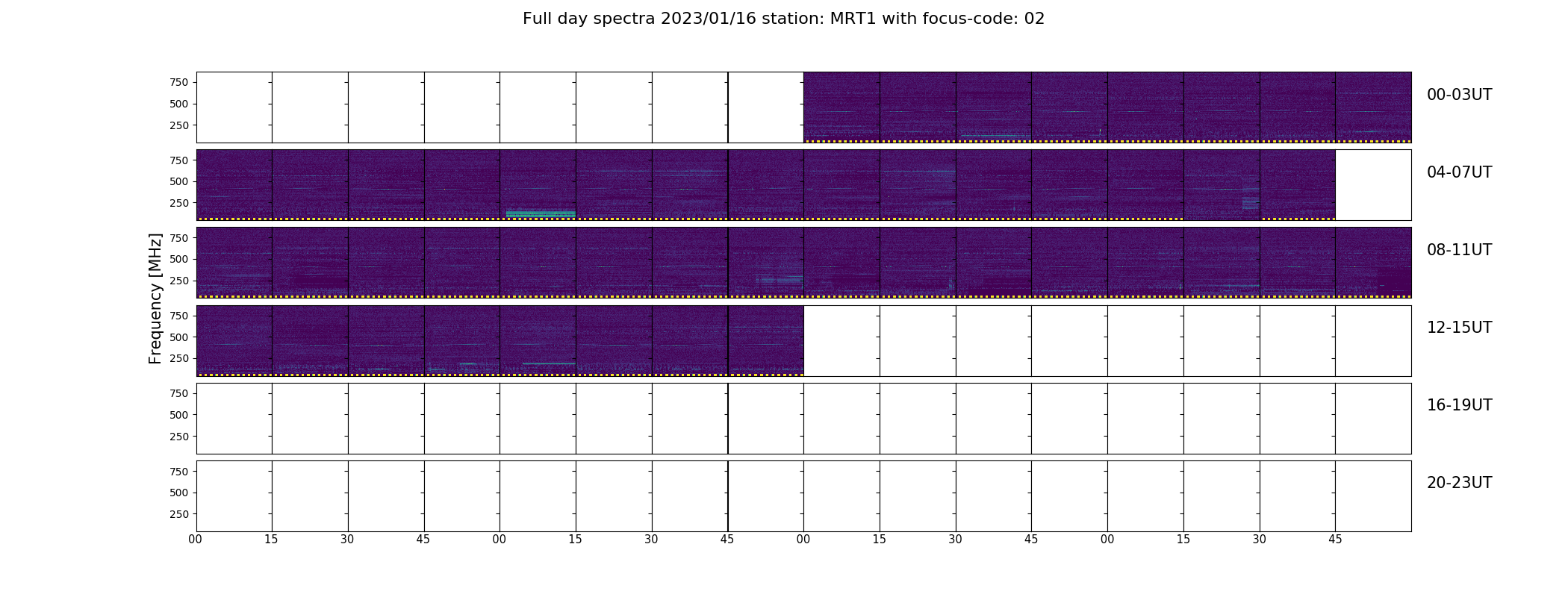 Full day spectra 2023/01/16 station: MRT1 with focus-code: 02

Frequency [MHz]

750
500
250

00-03UT

750
500
250

04-07UT

750
500
250

08-11UT

750
500
250

12-15UT

750
500
250

16-19UT

750
500
250

20-23UT

00 15 30 45 00 15 30 45 00 15 30 45 00 15 30 45